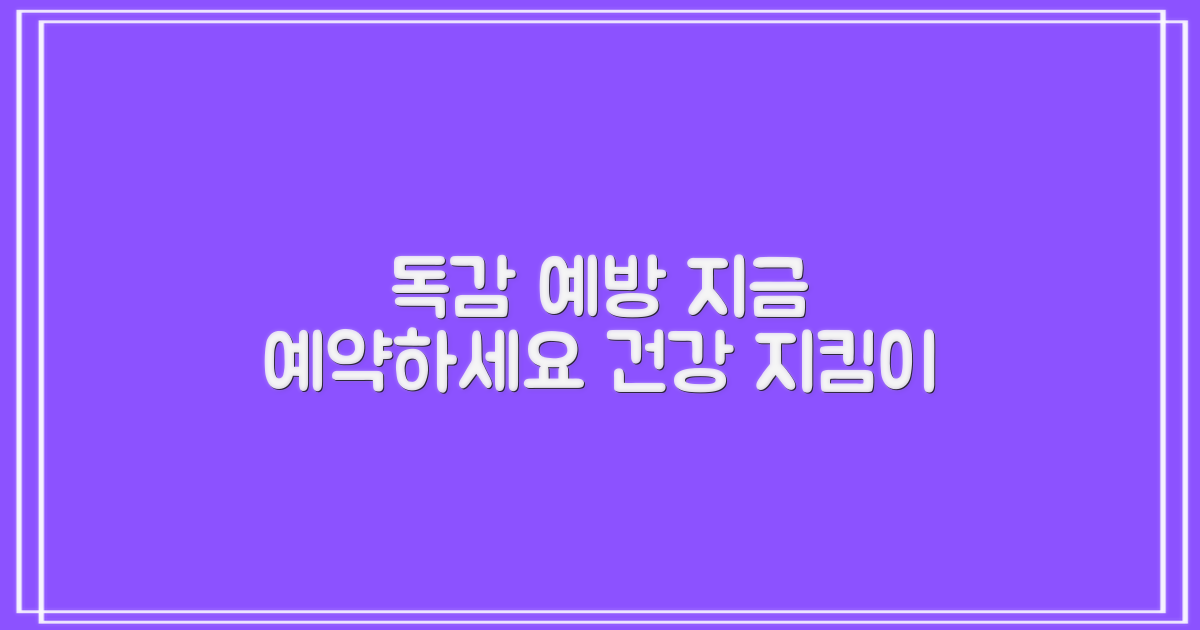 독감 예방 지금
예약하세요 건강 지킴이